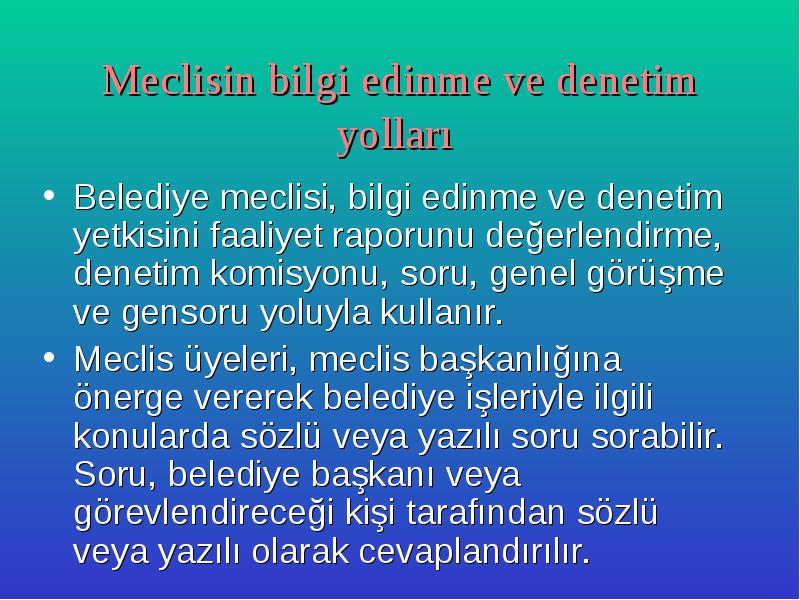 Meclisin bilgi edinme ve denetim yolları

• Belediye meclisi, bilgi edinme ve denetim yetkisini faaliyet raporunu değerlendirme, denetim komisyonu, soru, genel görüşme ve gensoru yoluyla kullanır.

• Meclis üyeleri, meclis başkanlığına önerge vererek belediye işleriyle ilgili konularda sözlü veya yazılı soru sorabilir. Soru, belediye başkanı veya görevlendireceği kişi tarafından sözlü veya yazılı olarak cevaplandırılır.